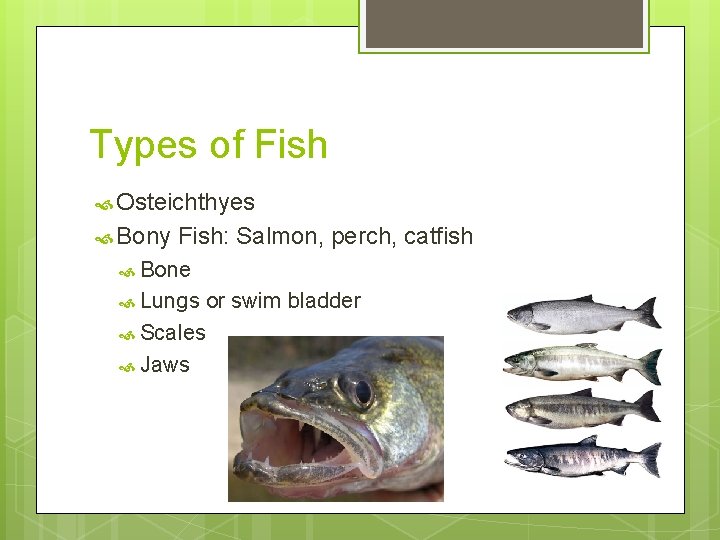 Types of Fish

Osteichthyes

Bony Fish: Salmon, perch, catfish

Bone

Lungs or swim bladder

Scales

Jaws